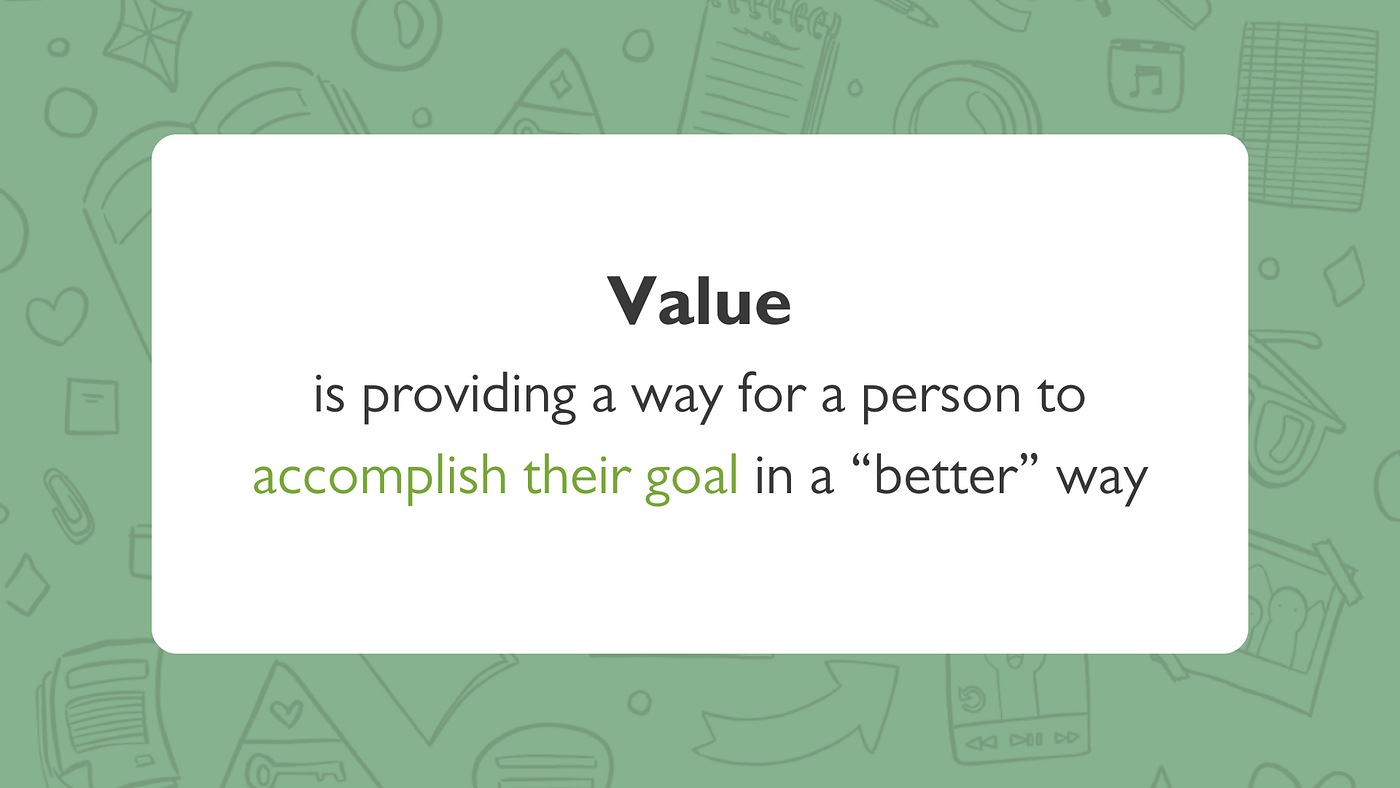 Value

is providing a way for a person to accomplish their goal in a "better" way